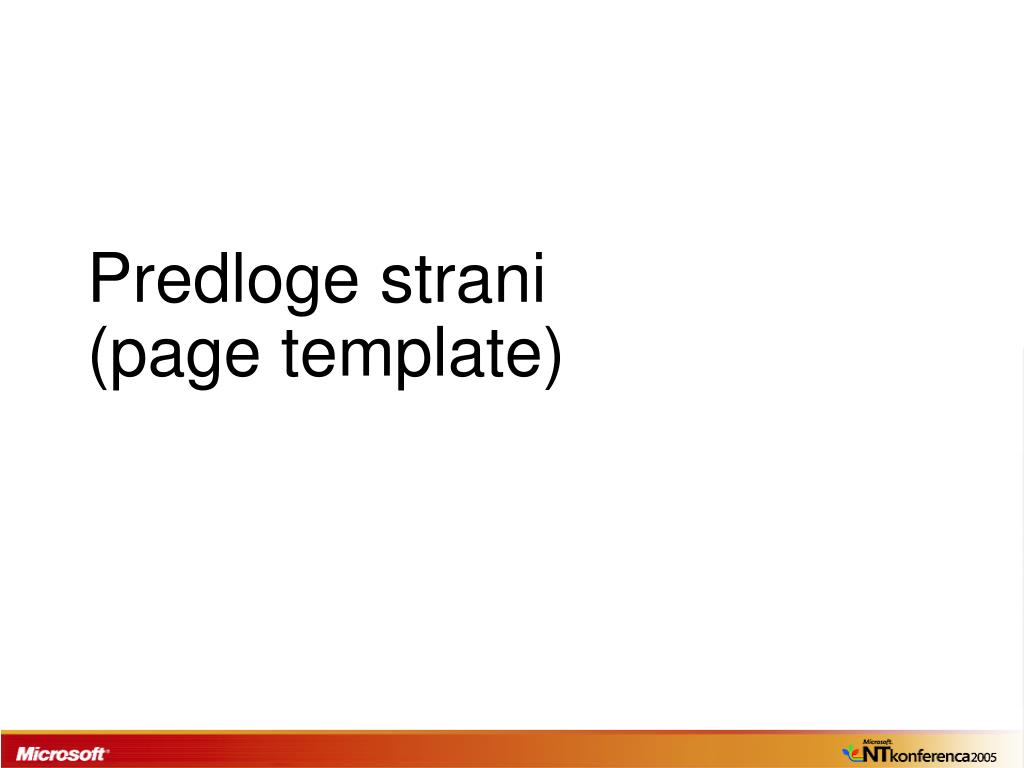 Predloge strani
(page template)

Microsoft

Microsoft NTkonferenca2005